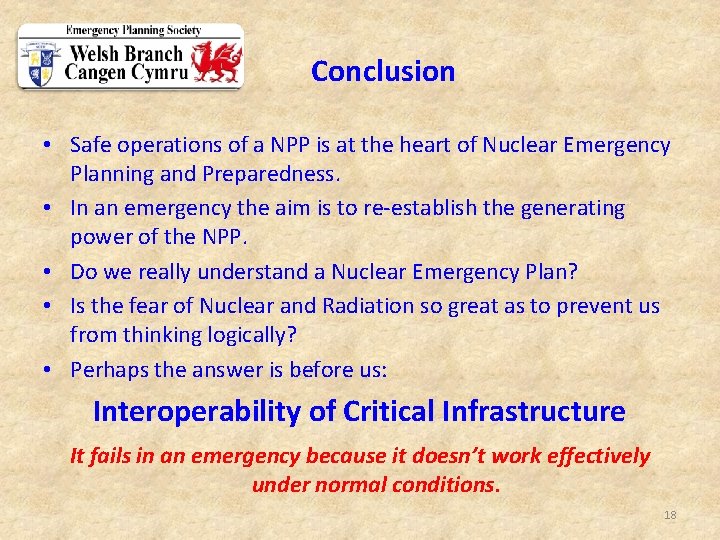 Emergency Planning Society
Welsh Branch
Cangen Cymru

Conclusion

• Safe operations of a NPP is at the heart of Nuclear Emergency Planning and Preparedness.
• In an emergency the aim is to re-establish the generating power of the NPP.
• Do we really understand a Nuclear Emergency Plan?
• Is the fear of Nuclear and Radiation so great as to prevent us from thinking logically?
• Perhaps the answer is before us:

Interoperability of Critical Infrastructure

It fails in an emergency because it doesn't work effectively under normal conditions.

18